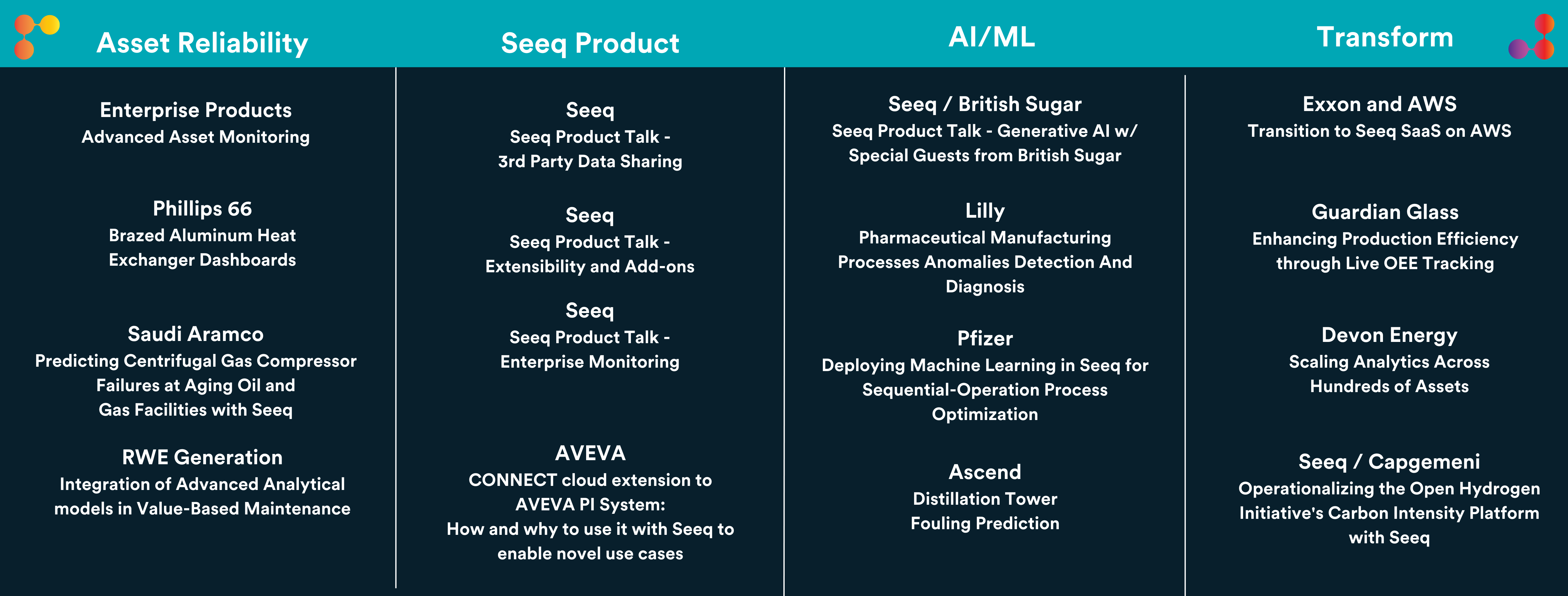 Asset Reliability

Enterprise Products
Advanced Asset Monitoring

Phillips 66
Brazed Aluminum Heat Exchanger Dashboards

Saudi Aramco
Predicting Centrifugal Gas Compressor Failures at Aging Oil and Gas Facilities with Seeq

RWE Generation
Integration of Advanced Analytical models in Value-Based Maintenance

Seeq Product

Seeq
Seeq Product Talk - 3rd Party Data Sharing

Seeq
Seeq Product Talk - Extensibility and Add-ons

Seeq
Seeq Product Talk - Enterprise Monitoring

AVEVA
CONNECT cloud extension to AVEVA PI System: How and why to use it with Seeq to enable novel use cases

AI/ML

Seeq / British Sugar
Seeq Product Talk - Generative AI w/ Special Guests from British Sugar

Lilly
Pharmaceutical Manufacturing Processes Anomalies Detection And Diagnosis

Pfizer
Deploying Machine Learning in Seeq for Sequential-Operation Process Optimization

Ascend
Distillation Tower Fouling Prediction

Transform

Exxon and AWS
Transition to Seeq SaaS on AWS

Guardian Glass
Enhancing Production Efficiency through Live OEE Tracking

Devon Energy
Scaling Analytics Across Hundreds of Assets

Seeq / Capgemeni
Operationalizing the Open Hydrogen Initiative's Carbon Intensity Platform with Seeq